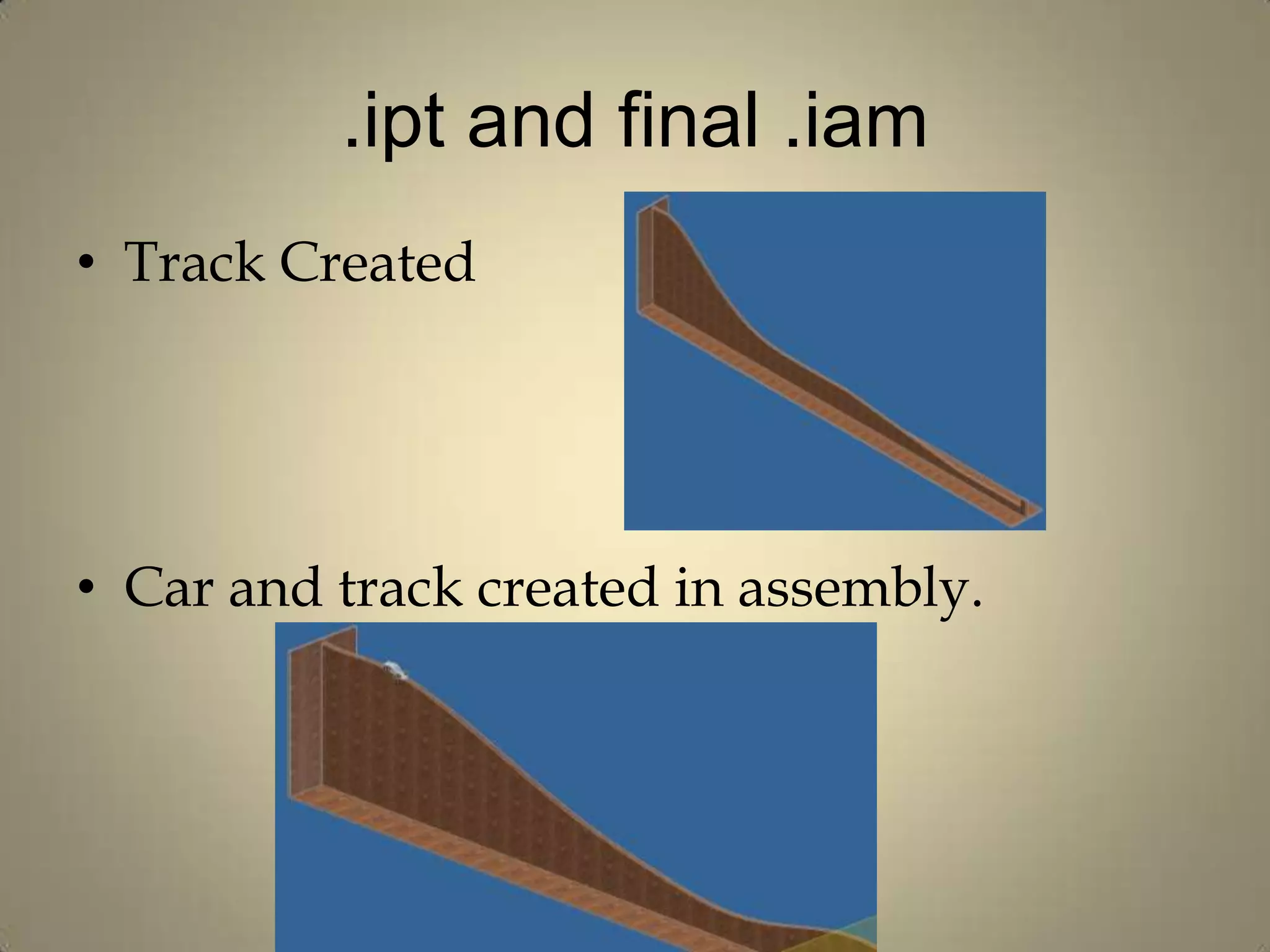 .ipt and final .iam

• Track Created

• Car and track created in assembly.